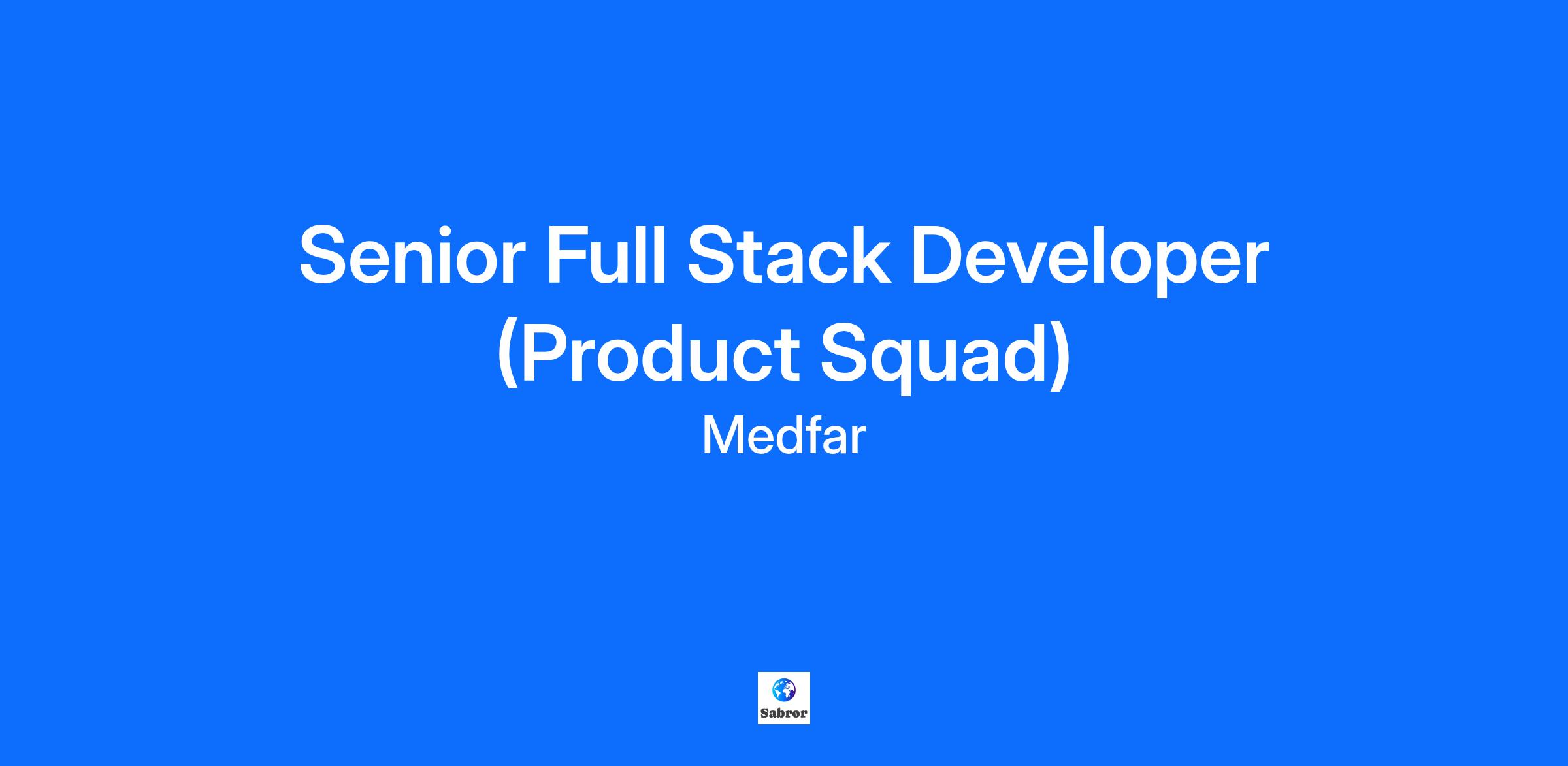 Senior Full Stack Developer (Product Squad)
Medfar

Sabror